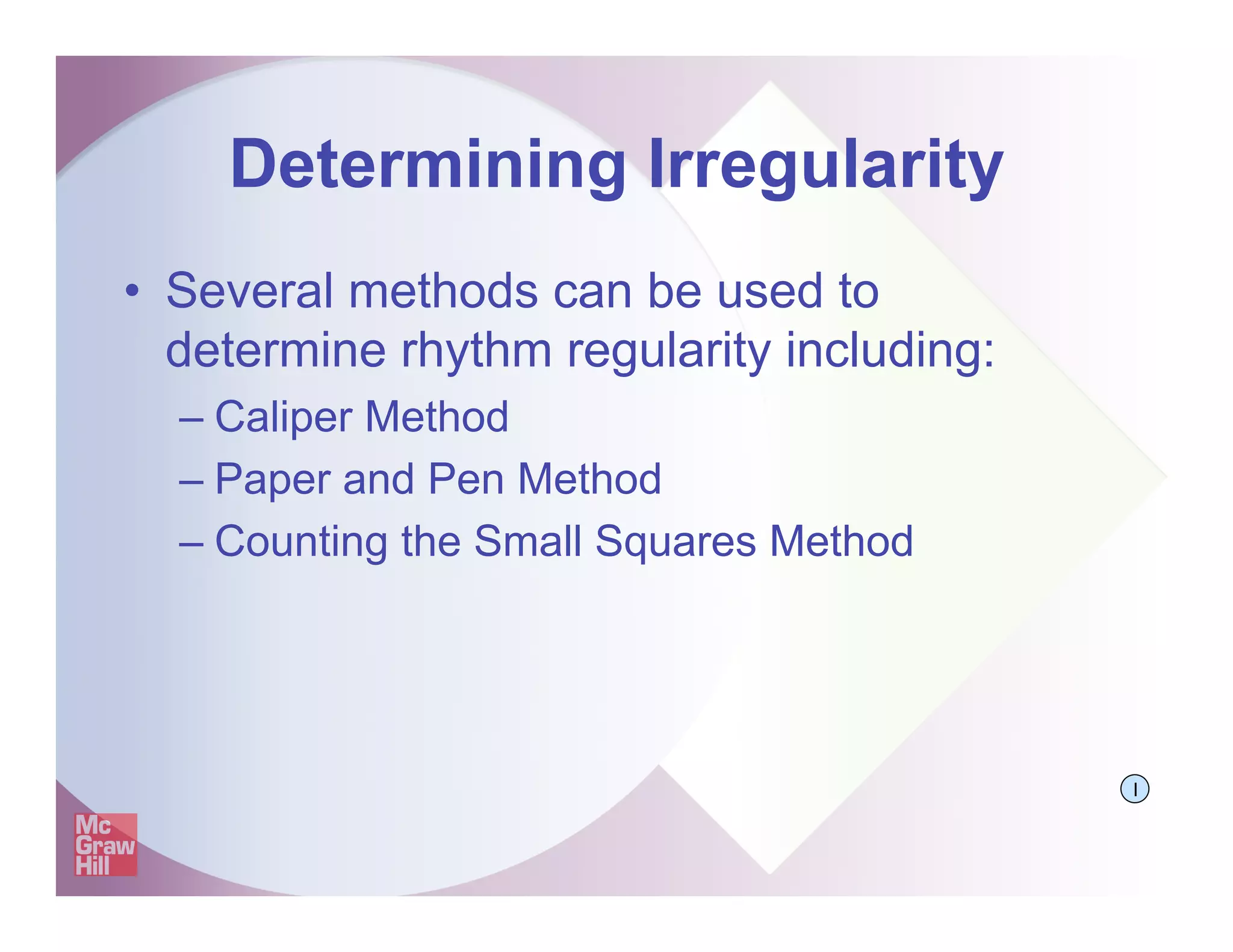 Determining Irregularity

• Several methods can be used to determine rhythm regularity including:
– Caliper Method
– Paper and Pen Method
– Counting the Small Squares Method

I

Mc
Graw
Hill